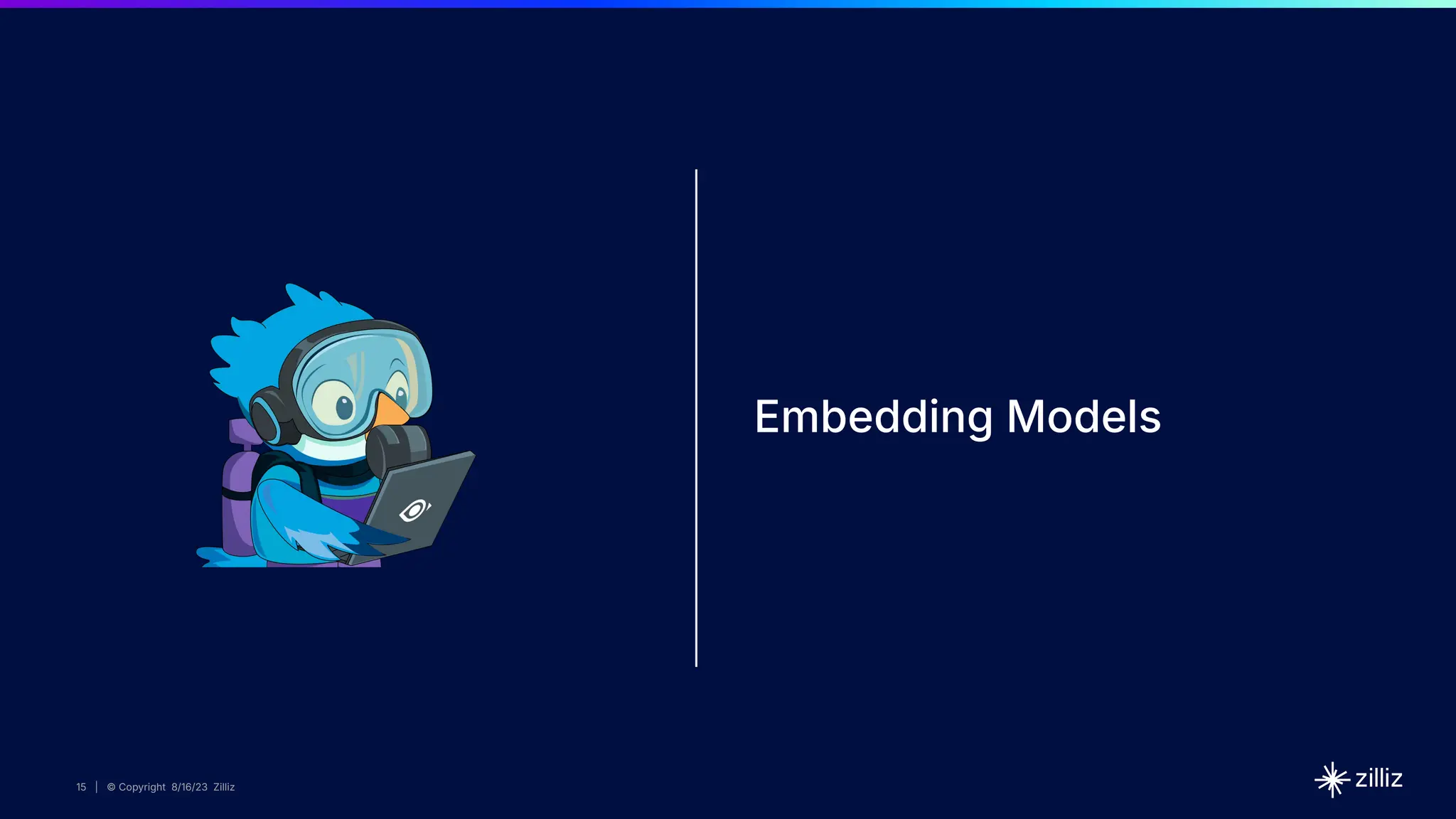 Embedding Models

15 | © Copyright 8/16/23 Zilliz

zilliz